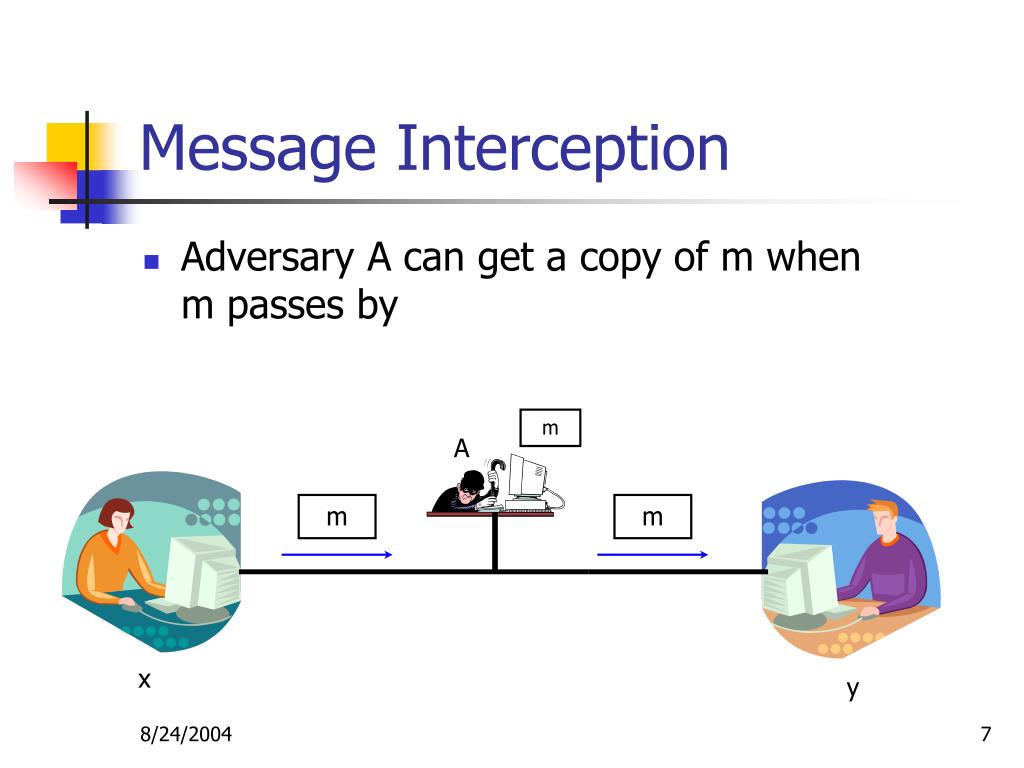 Message Interception

Adversary A can get a copy of m when m passes by

m

A

m

m

x

y

8/24/2004

7